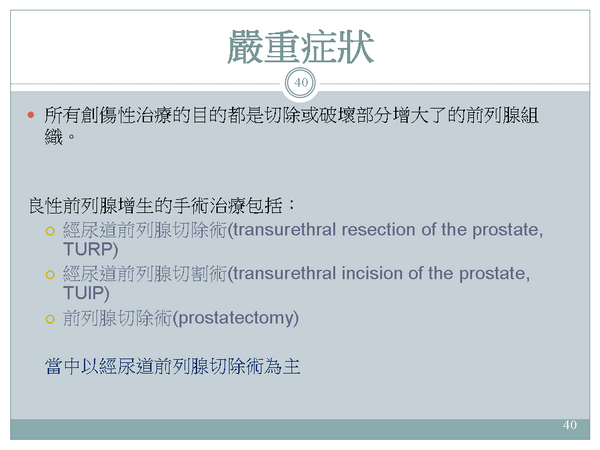 嚴重症狀

40

所有創傷性治療的目的都是切除或破壞部分增大了的前列腺組織。

良性前列腺增生的手術治療包括：

經尿道前列腺切除術(transurethral resection of the prostate, TURP)

經尿道前列腺切割術(transurethral incision of the prostate, TUIP)

前列腺切除術(prostatectomy)

當中以經尿道前列腺切除術為主

40